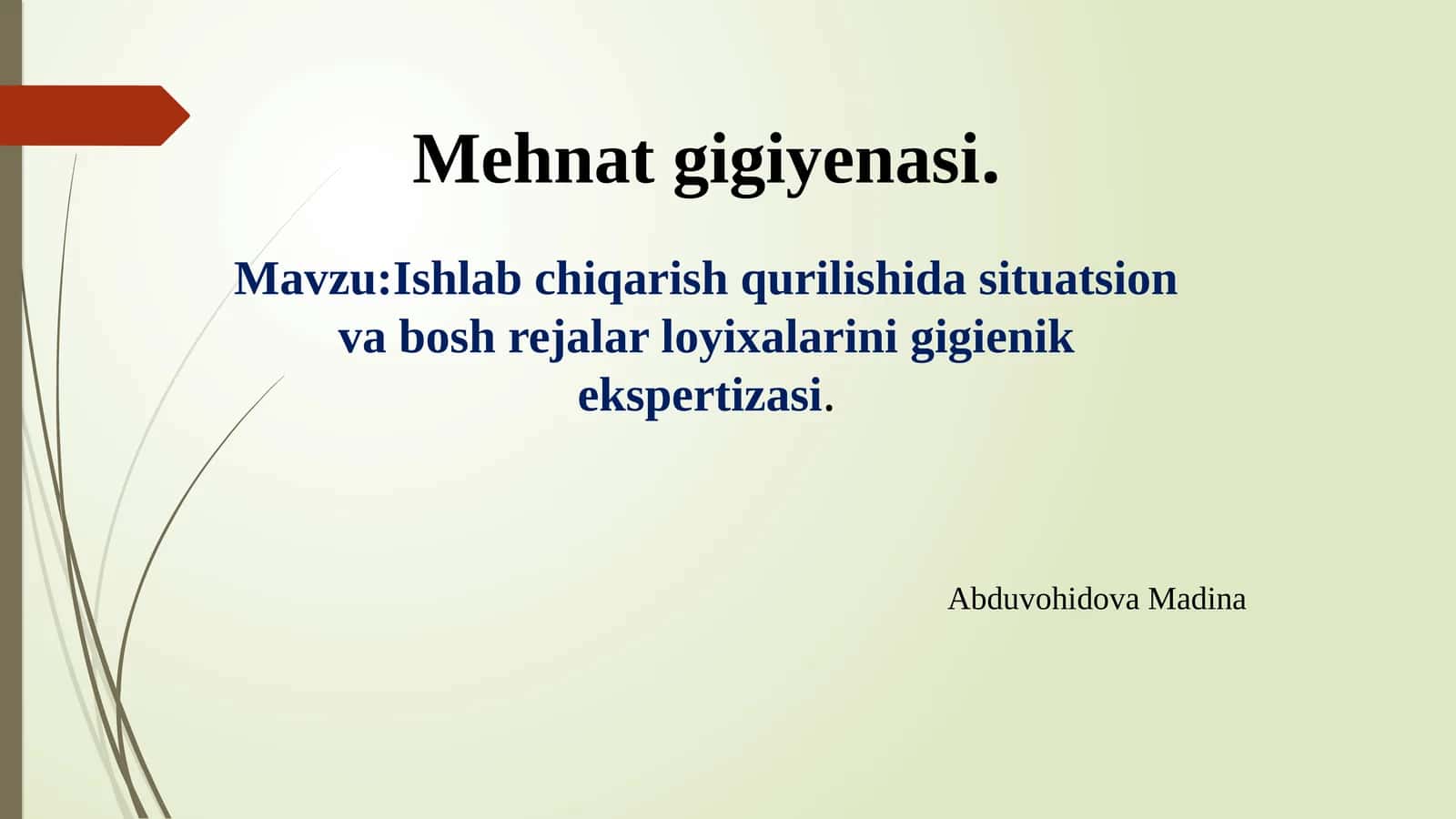 Mehnat gigiyenasi.

Mavzu:Ishlab chiqarish qurilishida situatsion va bosh rejalar loyixalarini gigienik ekspertizasi.

Abduvohidova Madina